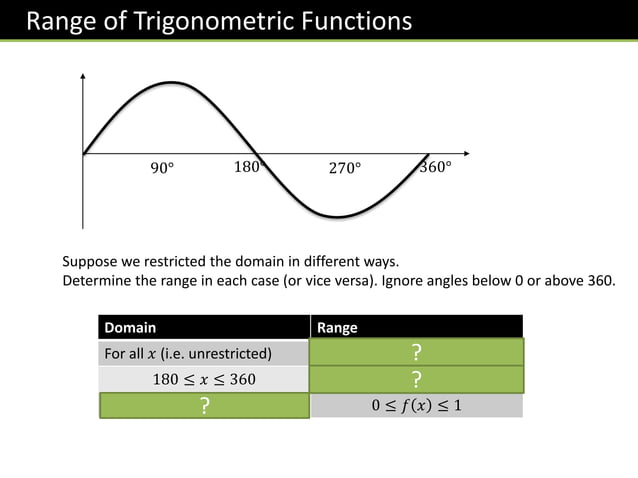 Range of Trigonometric Functions

90° 180° 270° 360°

Suppose we restricted the domain in different ways.
Determine the range in each case (or vice versa). Ignore angles below 0 or above 360.

| Domain | Range |
|---|---|
| For all $x$ (i.e. unrestricted) | ? |
| $180 \leq x \leq 360$ | ? |
| ? | $0 \leq f(x) \leq 1$ |